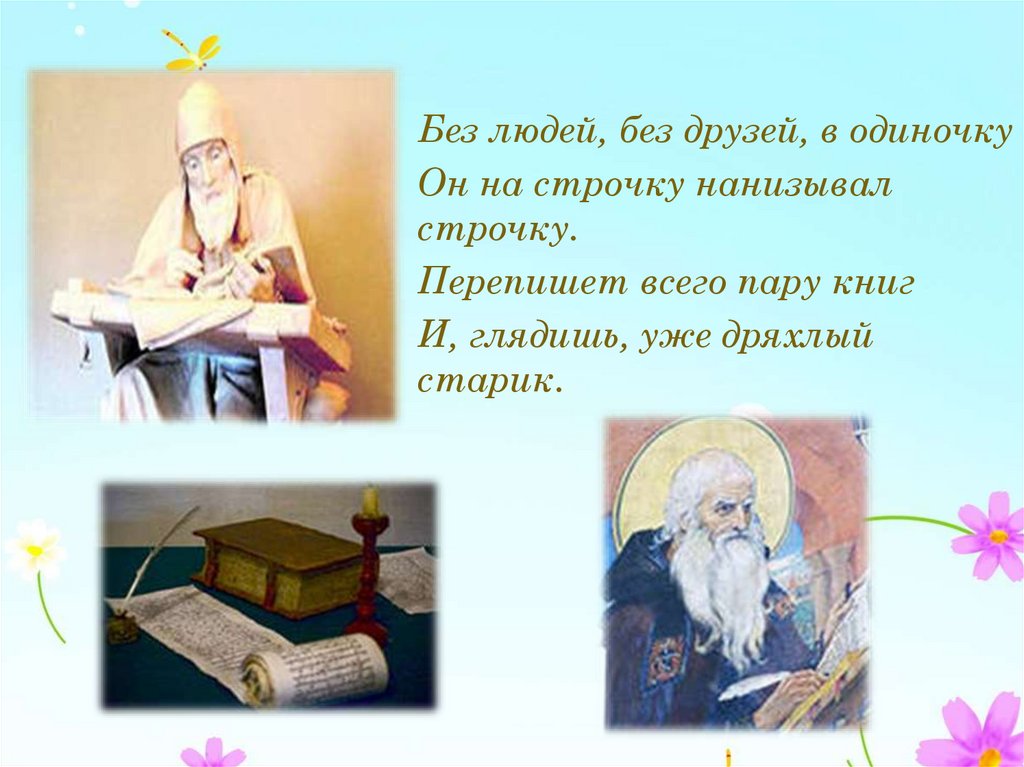 Без людей, без друзей, в одиночку
Он на строчку нанизывал строчку.
Перепишет всего пару книг
И, глядишь, уже дряхлый старик.